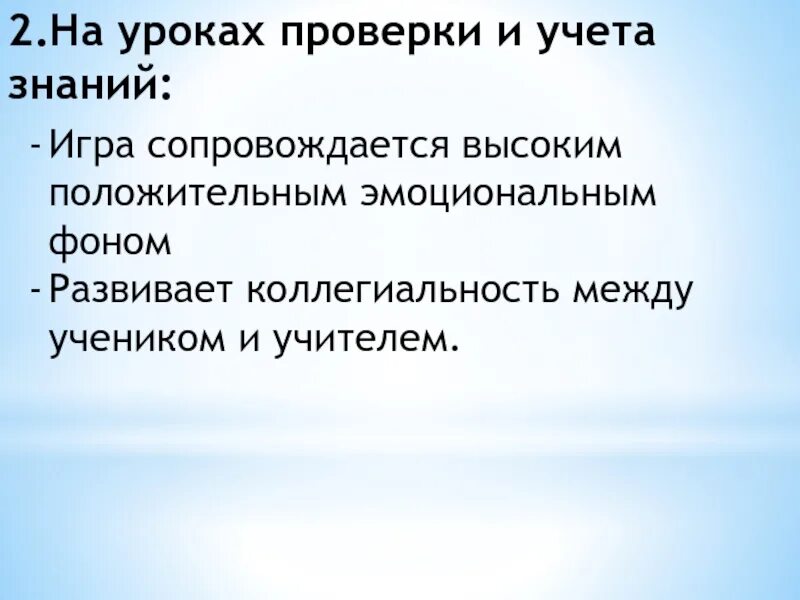 2.На уроках проверки и учета знаний:

- Игра сопровождается высоким положительным эмоциональным фоном
- Развивает коллегиальность между учеником и учителем.